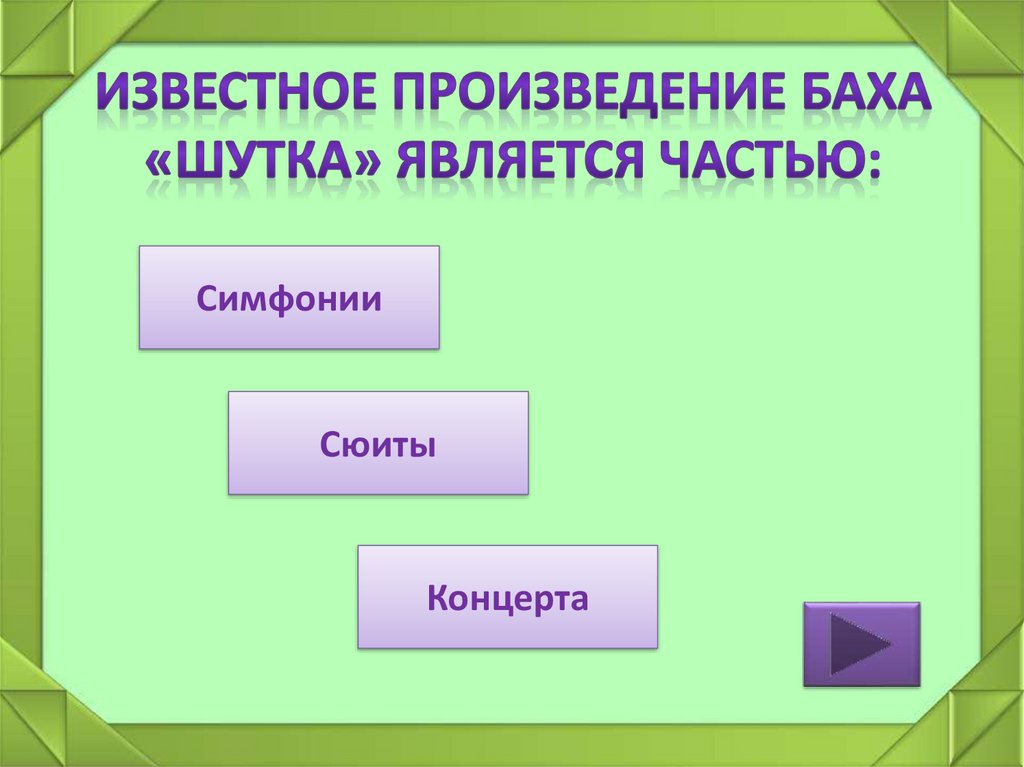 ИЗВЕСТНОЕ ПРОИЗВЕДЕНИЕ БАХА «ШУТКА» ЯВЛЯЕТСЯ ЧАСТЬЮ:

Симфонии

Сюиты

Концерта